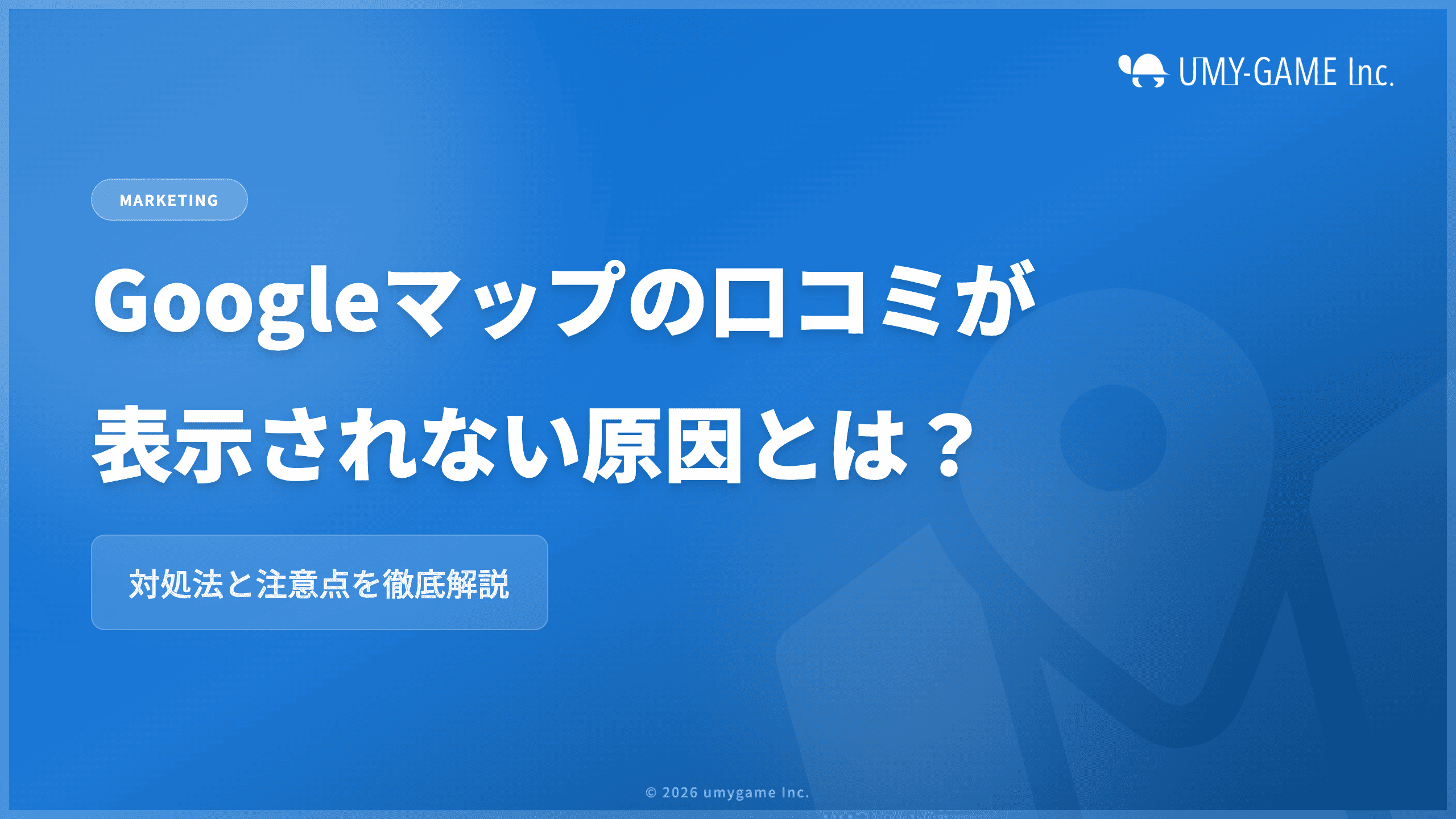 UMY-GAME Inc.

MARKETING

Googleマップの口コミが表示されない原因とは？

対処法と注意点を徹底解説

© 2026 umygame Inc.